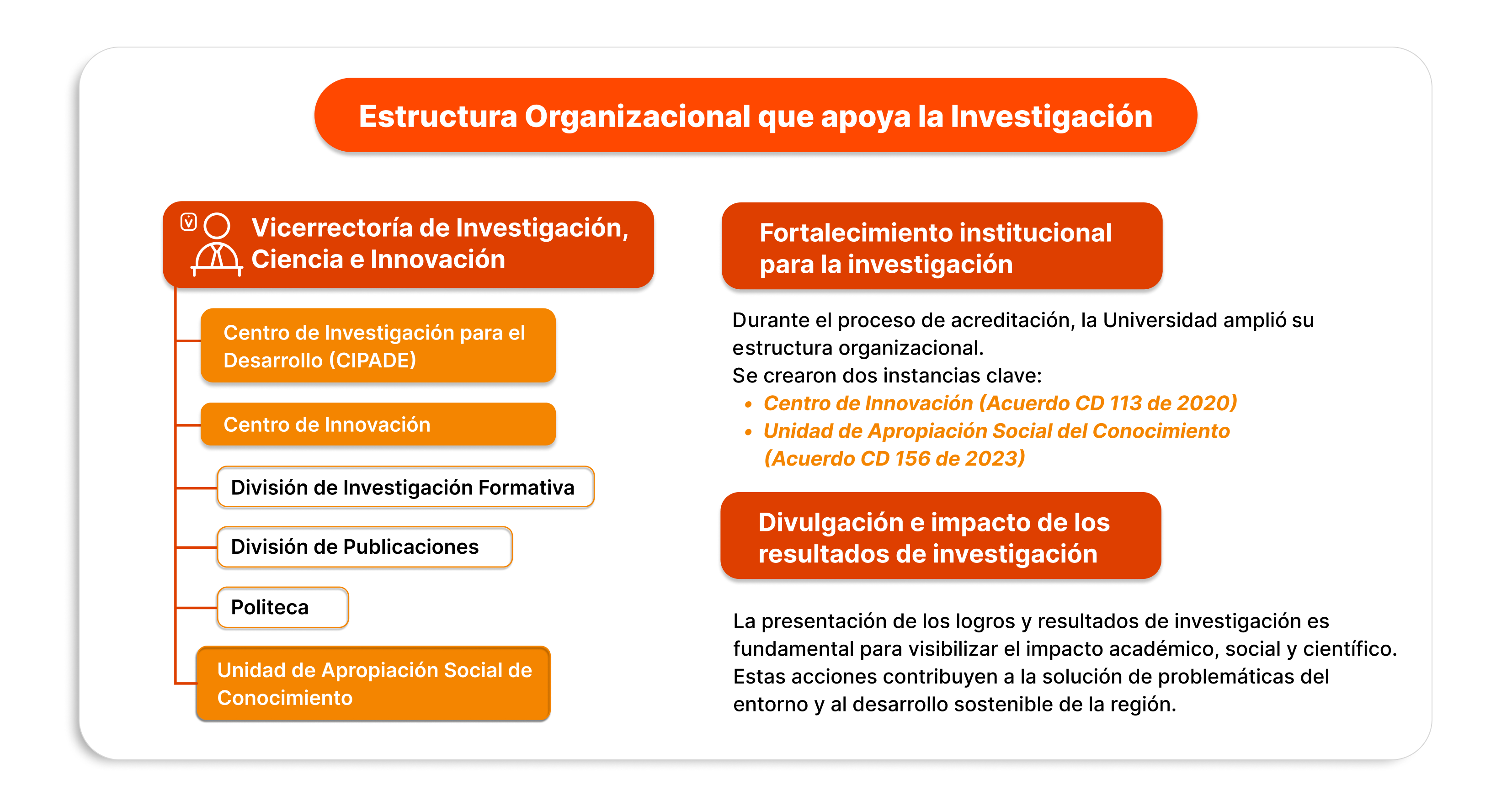 Estructura Organizacional que apoya la Investigación

Vicerrectoría de Investigación, Ciencia e Innovación

Centro de Investigación para el Desarrollo (CIPADE)

Centro de Innovación

División de Investigación Formativa

División de Publicaciones

Politeca

Unidad de Apropiación Social de Conocimiento

Fortalecimiento institucional para la investigación

Durante el proceso de acreditación, la Universidad amplió su estructura organizacional.
Se crearon dos instancias clave:
• Centro de Innovación (Acuerdo CD 113 de 2020)
• Unidad de Apropiación Social del Conocimiento (Acuerdo CD 156 de 2023)

Divulgación e impacto de los resultados de investigación

La presentación de los logros y resultados de investigación es fundamental para visibilizar el impacto académico, social y científico. Estas acciones contribuyen a la solución de problemáticas del entorno y al desarrollo sostenible de la región.